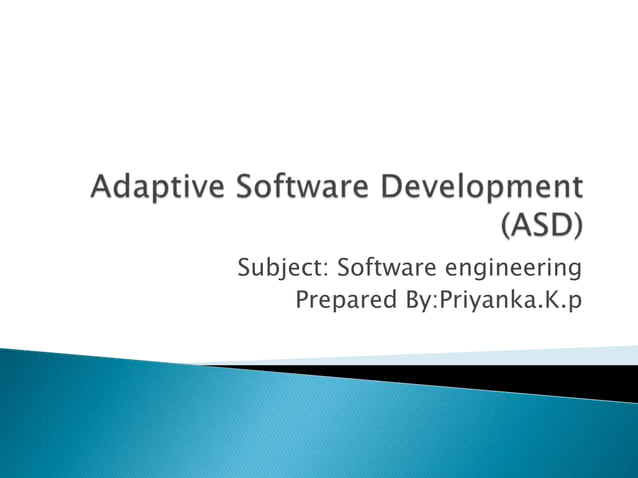 Adaptive Software Development (ASD)

Subject: Software engineering
Prepared By:Priyanka.K.p